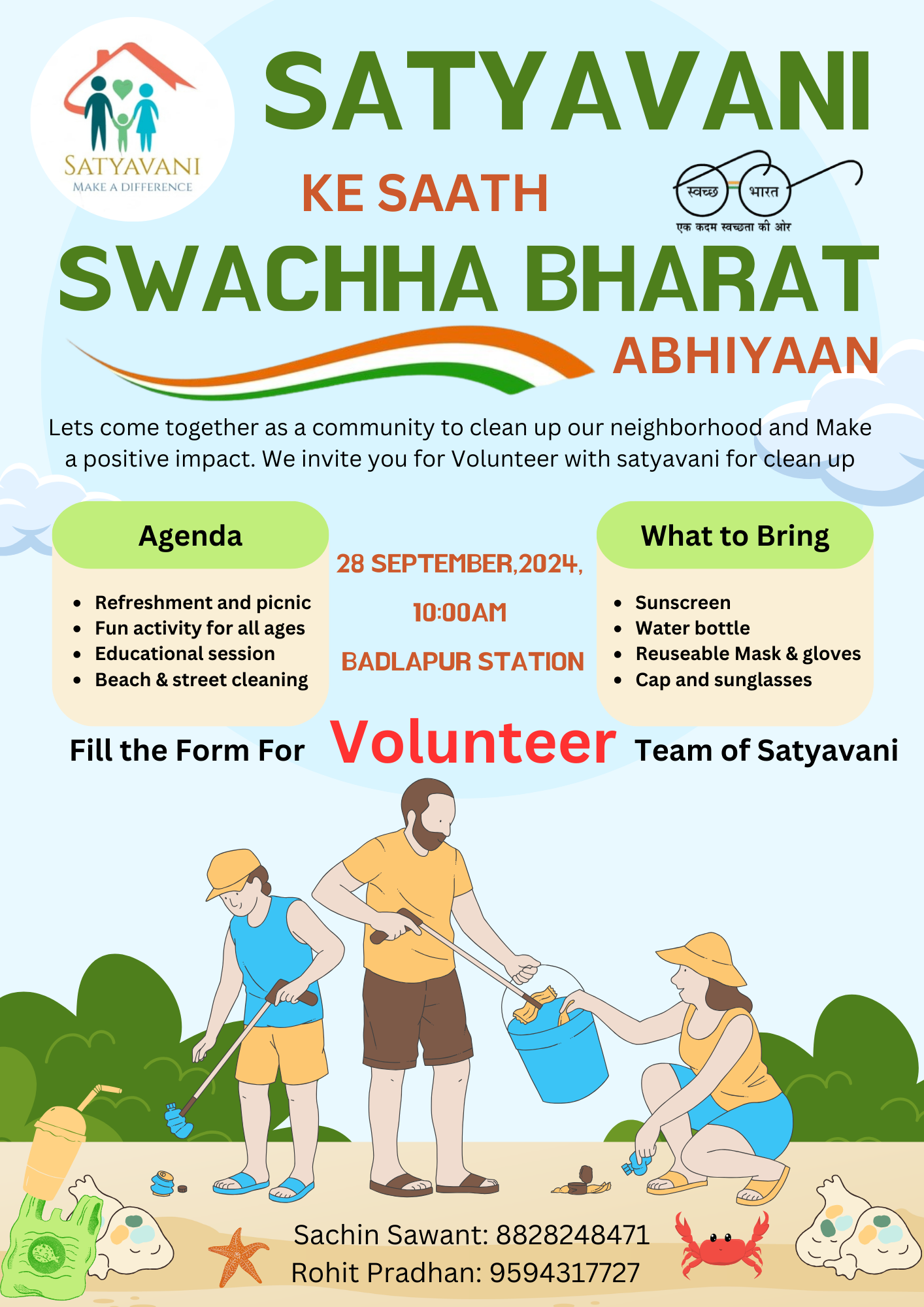 SATYAVANI
MAKE A DIFFERENCE

SATYAVANI

KE SAATH

स्वच्छ भारत
एक कदम स्वच्छता की ओर

SWACHHA BHARAT

ABHIYAAN

Lets come together as a community to clean up our neighborhood and Make a positive impact. We invite you for Volunteer with satyavani for clean up

Agenda
- Refreshment and picnic
- Fun activity for all ages
- Educational session
- Beach & street cleaning

28 SEPTEMBER,2024,
10:00AM
BADLAPUR STATION

What to Bring
- Sunscreen
- Water bottle
- Reuseable Mask & gloves
- Cap and sunglasses

Fill the Form For Volunteer Team of Satyavani

Sachin Sawant: 8828248471
Rohit Pradhan: 9594317727